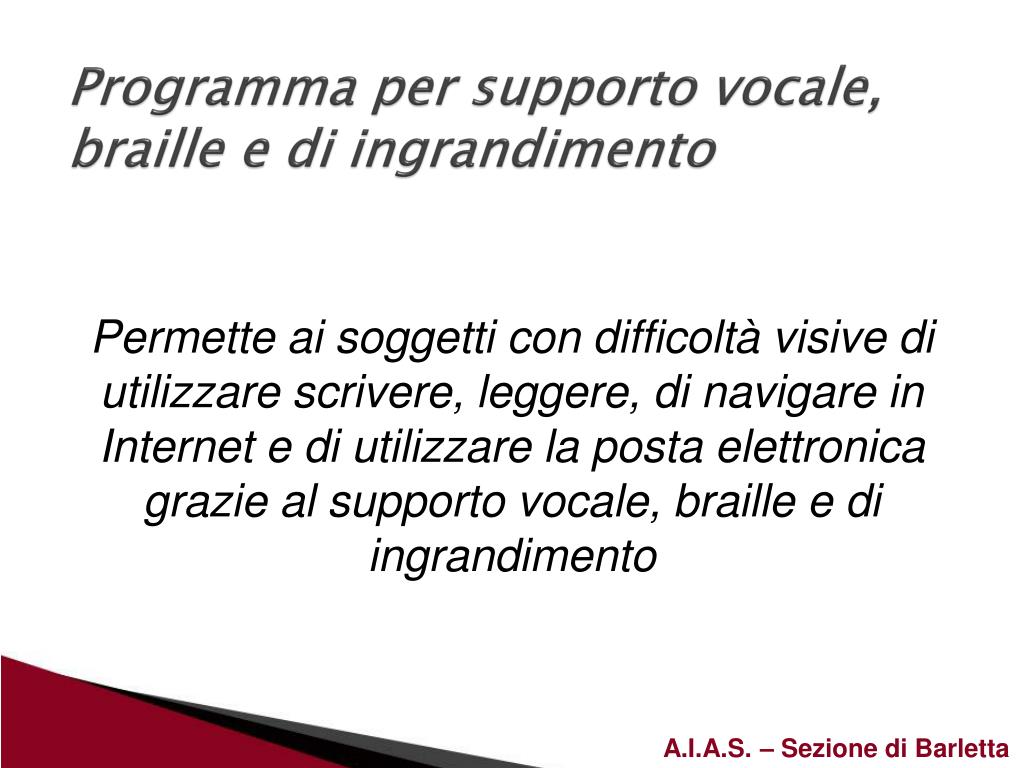 Programma per supporto vocale, braille e di ingrandimento

Permette ai soggetti con difficoltà visive di utilizzare scrivere, leggere, di navigare in Internet e di utilizzare la posta elettronica grazie al supporto vocale, braille e di ingrandimento

A.I.A.S. – Sezione di Barletta